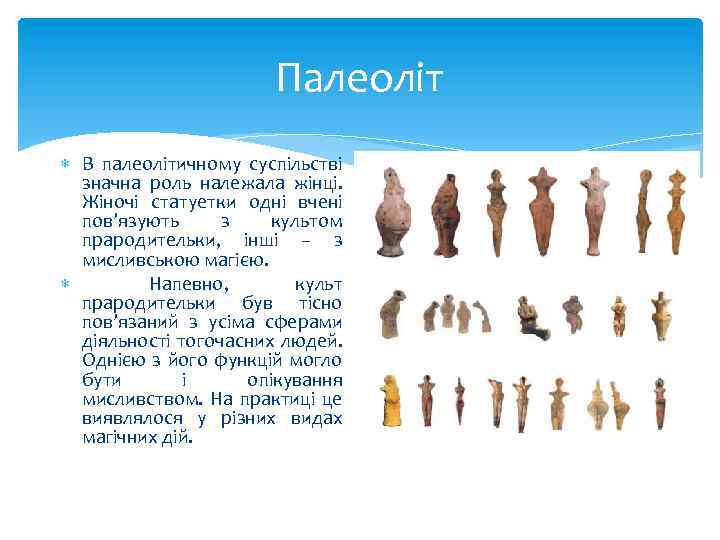 Палеоліт

В палеолітичному суспільстві значна роль належала жінці. Жіночі статуетки одні вчені пов'язують з культом прародительки, інші – з мисливською магією.

Напевно, культ прародительки був тісно пов'язаний з усіма сферами діяльності тогочасних людей. Однією з його функцій могло бути і опікування мисливством. На практиці це виявлялося у різних видах магічних дій.